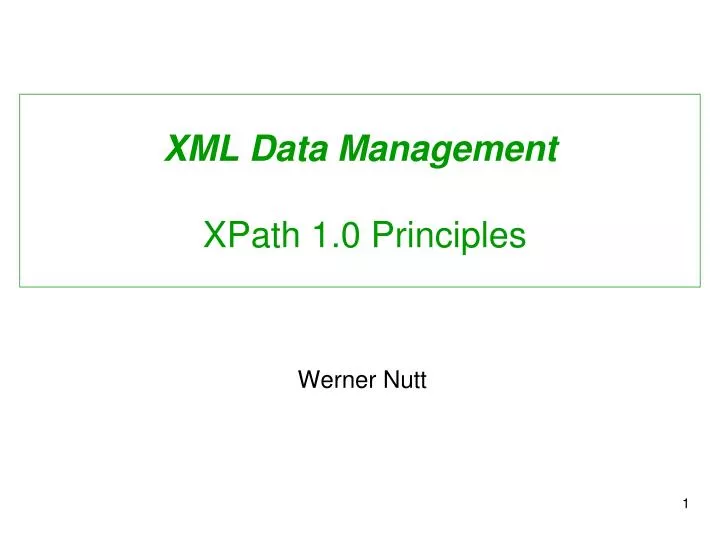 XML Data Management

XPath 1.0 Principles

Werner Nutt

1